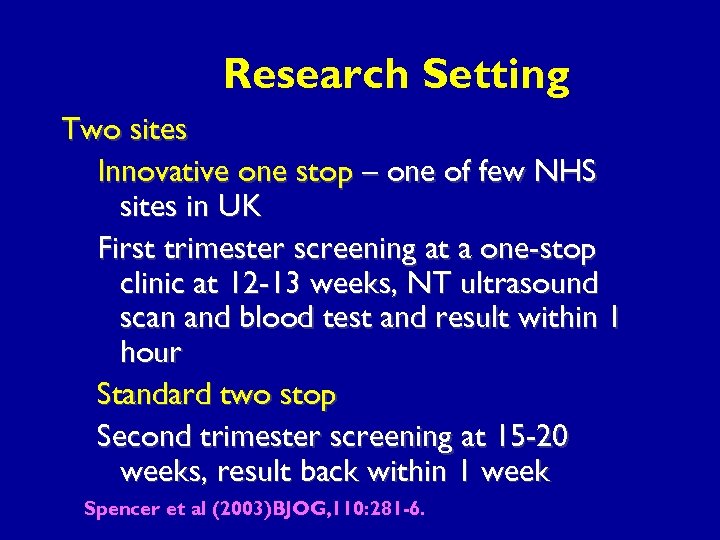 Research Setting

Two sites

Innovative one stop – one of few NHS sites in UK

First trimester screening at a one-stop clinic at 12-13 weeks, NT ultrasound scan and blood test and result within 1 hour

Standard two stop

Second trimester screening at 15-20 weeks, result back within 1 week

Spencer et al (2003)BJOG,110:281-6.